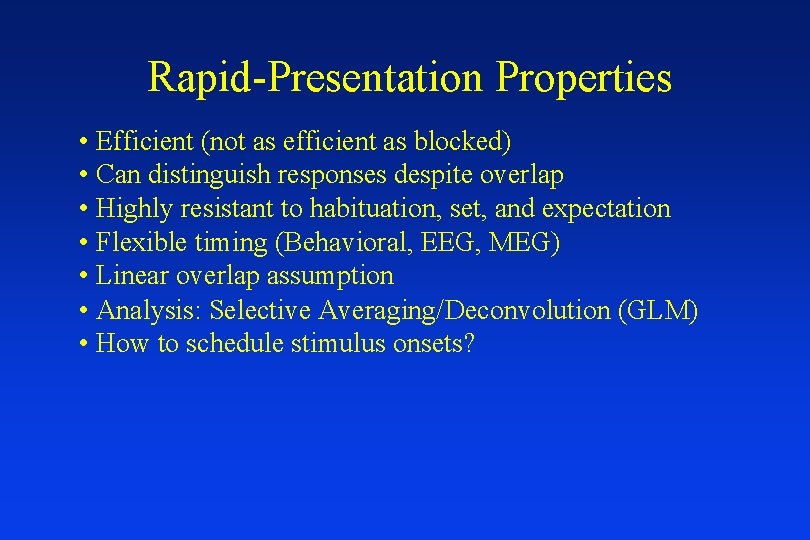 Rapid-Presentation Properties

• Efficient (not as efficient as blocked)
• Can distinguish responses despite overlap
• Highly resistant to habituation, set, and expectation
• Flexible timing (Behavioral, EEG, MEG)
• Linear overlap assumption
• Analysis: Selective Averaging/Deconvolution (GLM)
• How to schedule stimulus onsets?